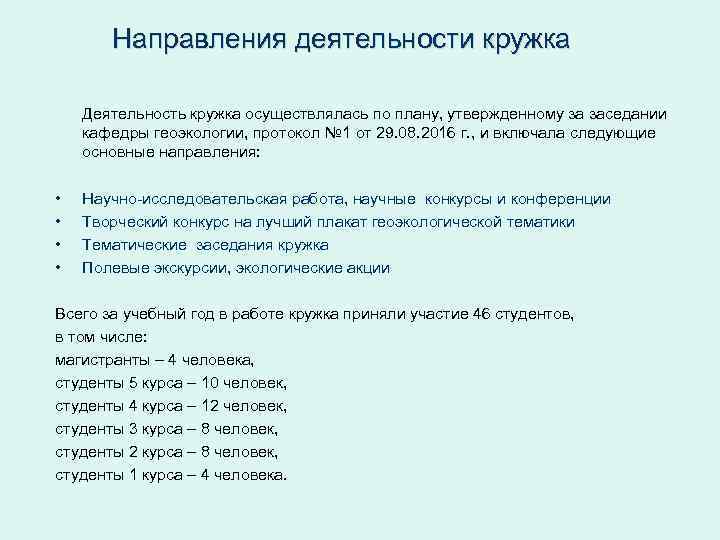 Направления деятельности кружка

Деятельность кружка осуществлялась по плану, утвержденному за заседании кафедры геоэкологии, протокол №1 от 29.08.2016 г., и включала следующие основные направления:

• Научно-исследовательская работа, научные конкурсы и конференции
• Творческий конкурс на лучший плакат геоэкологической тематики
• Тематические заседания кружка
• Полевые экскурсии, экологические акции

Всего за учебный год в работе кружка приняли участие 46 студентов,
в том числе:
магистранты – 4 человека,
студенты 5 курса – 10 человек,
студенты 4 курса – 12 человек,
студенты 3 курса – 8 человек,
студенты 2 курса – 8 человек,
студенты 1 курса – 4 человека.